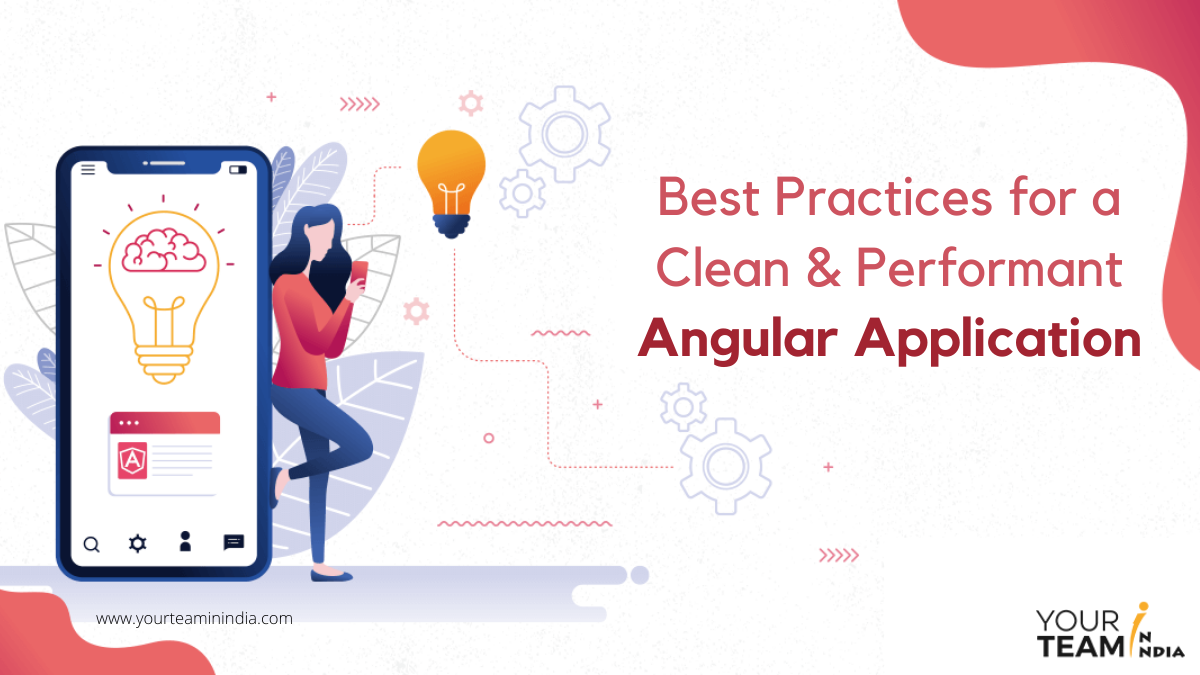 Best Practices for a Clean & Performant
Angular Application

www.yourteaminindia.com

YOUR TEAM IN INDIA